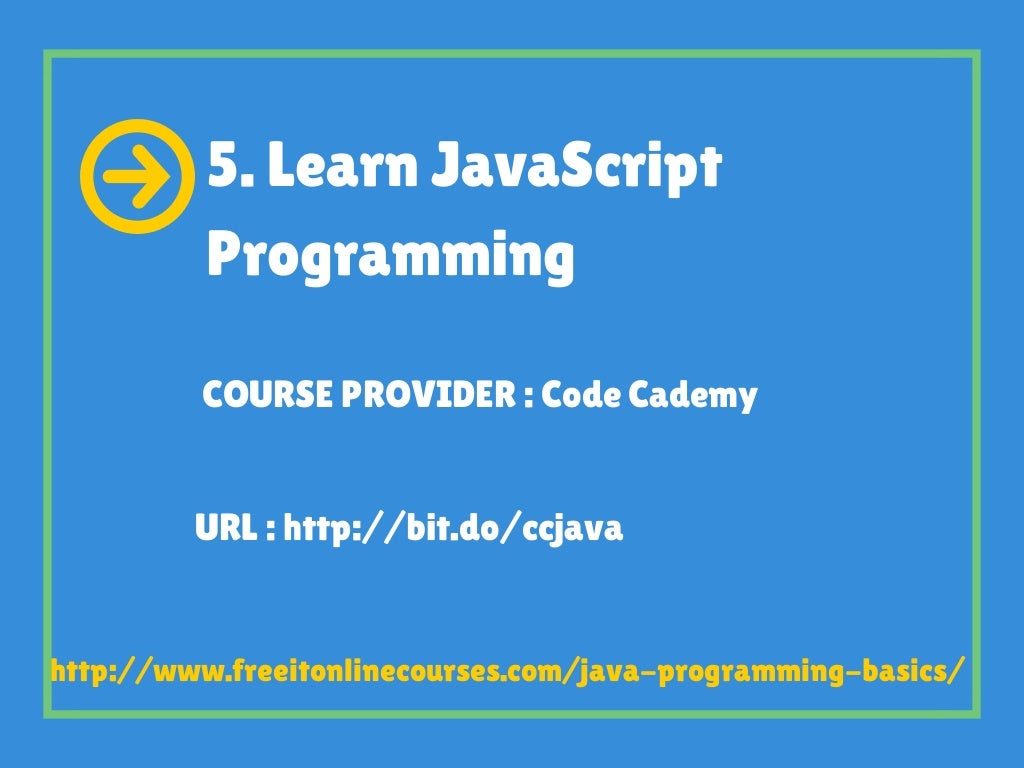 5. Learn JavaScript Programming

COURSE PROVIDER : Code Cademy

URL : http://bit.do/ccjava

http://www.freeitonlinecourses.com/java-programming-basics/